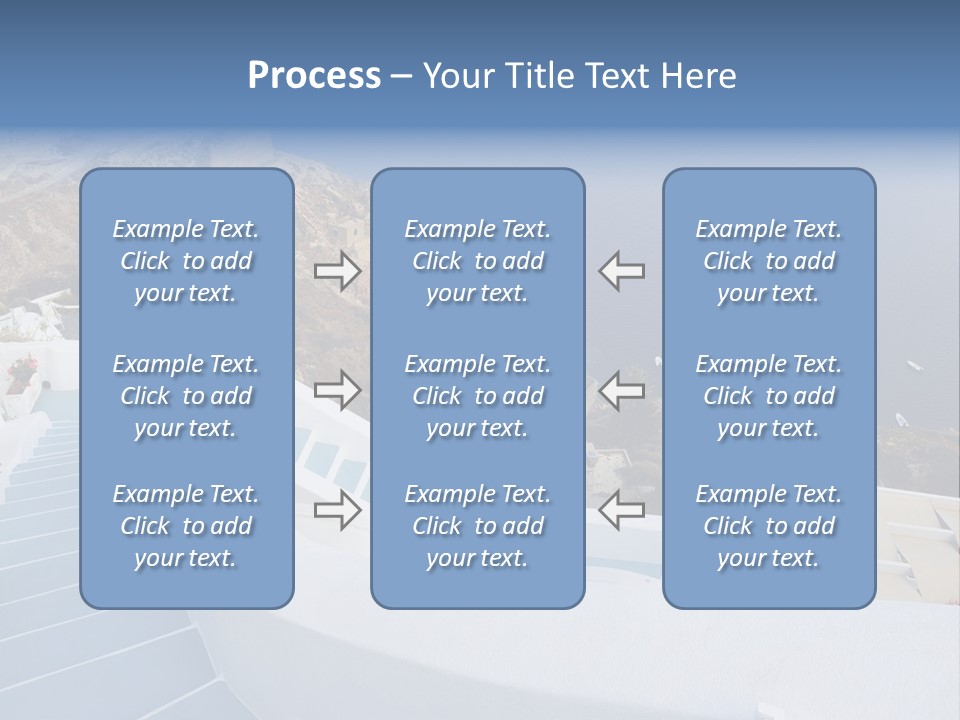 Process – Your Title Text Here

Example Text. Click to add your text.

Example Text. Click to add your text.

Example Text. Click to add your text.

Example Text. Click to add your text.

Example Text. Click to add your text.

Example Text. Click to add your text.

Example Text. Click to add your text.

Example Text. Click to add your text.

Example Text. Click to add your text.